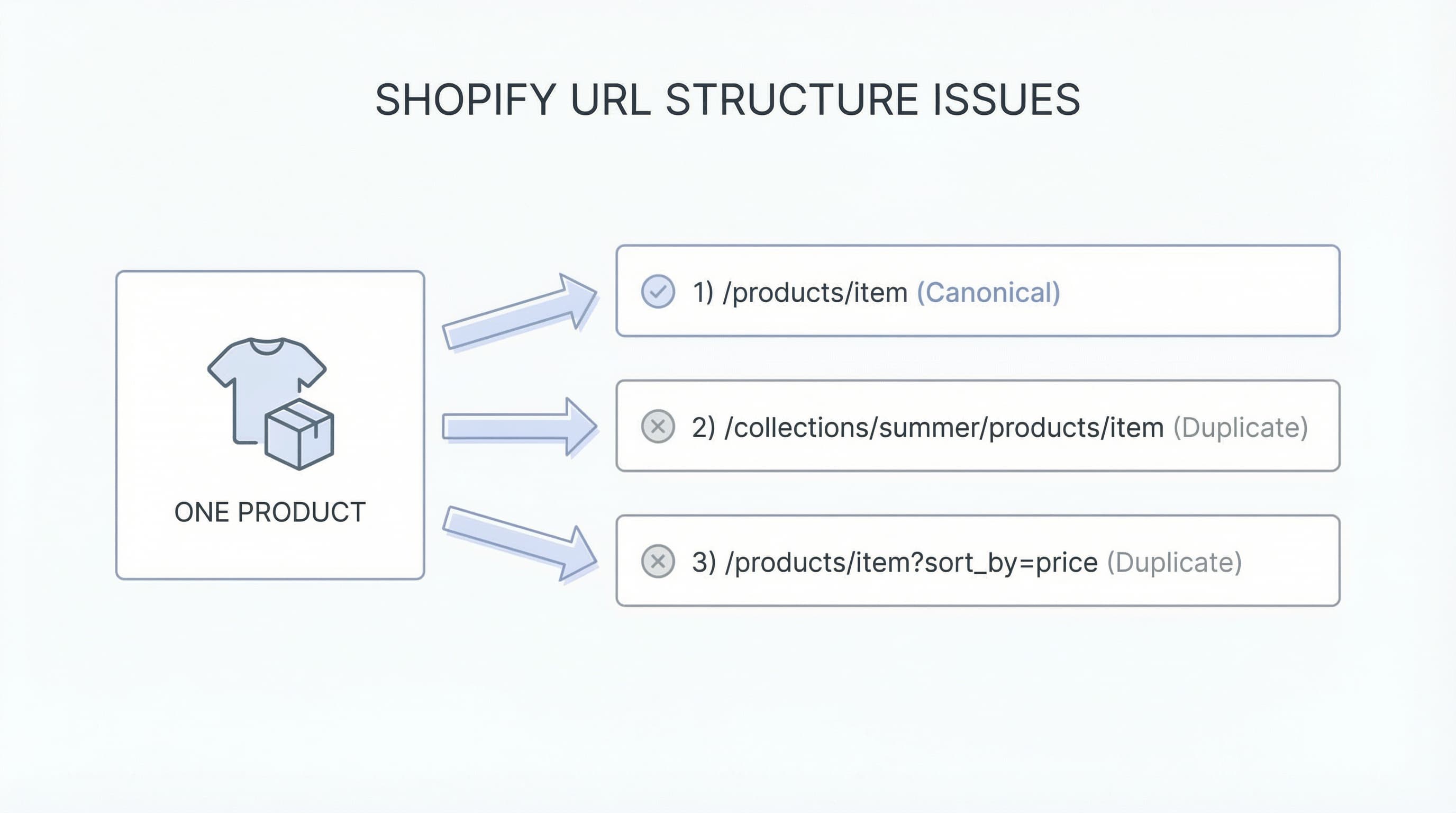 SHOPIFY URL STRUCTURE ISSUES

ONE PRODUCT

1) /products/item (Canonical)

2) /collections/summer/products/item (Duplicate)

3) /products/item?sort_by=price (Duplicate)